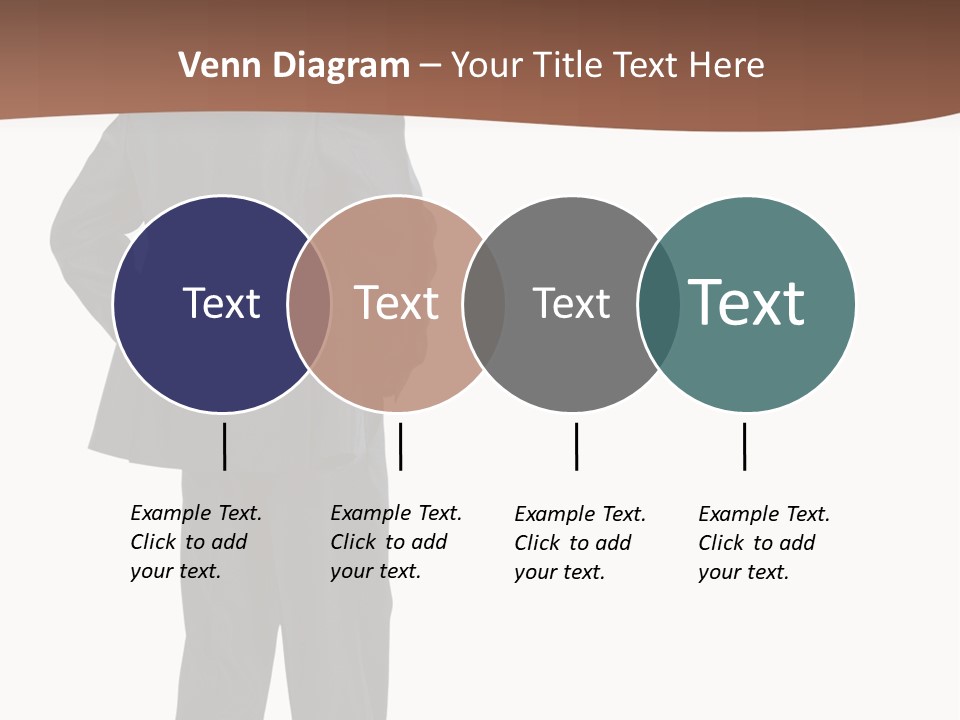 Venn Diagram – Your Title Text Here

Text

Text

Text

Text

Example Text. Click to add your text.

Example Text. Click to add your text.

Example Text. Click to add your text.

Example Text. Click to add your text.